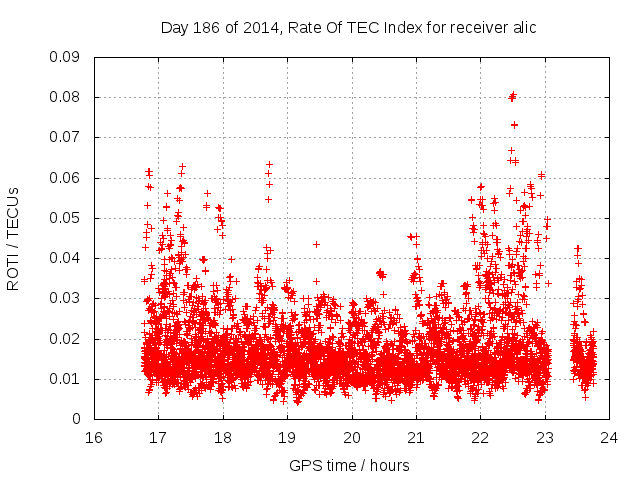 Day 186 of 2014, Rate Of TEC Index for receiver alic

ROTI / TECUs

0.09
0.08
0.07
0.06
0.05
0.04
0.03
0.02
0.01
0

16
17
18
19
20
21
22
23
24

GPS time / hours